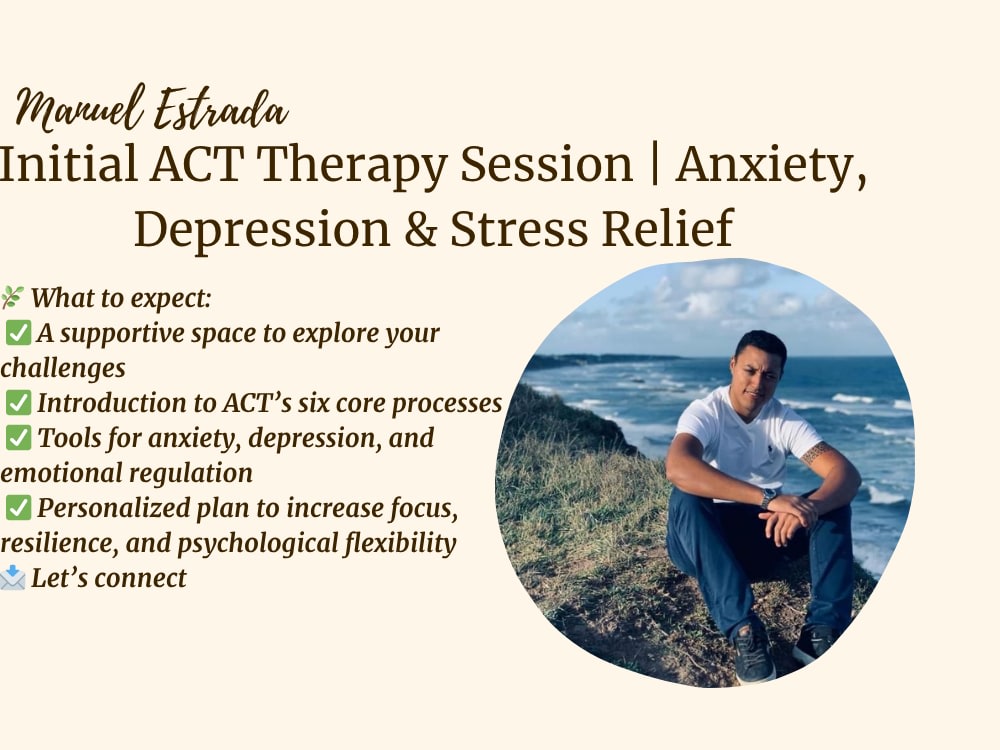 Manuel Estrada
Initial ACT Therapy Session | Anxiety, Depression & Stress Relief

🌿 What to expect:
✅ A supportive space to explore your challenges
✅ Introduction to ACT's six core processes
✅ Tools for anxiety, depression, and emotional regulation
✅ Personalized plan to increase focus, resilience, and psychological flexibility
📩 Let's connect